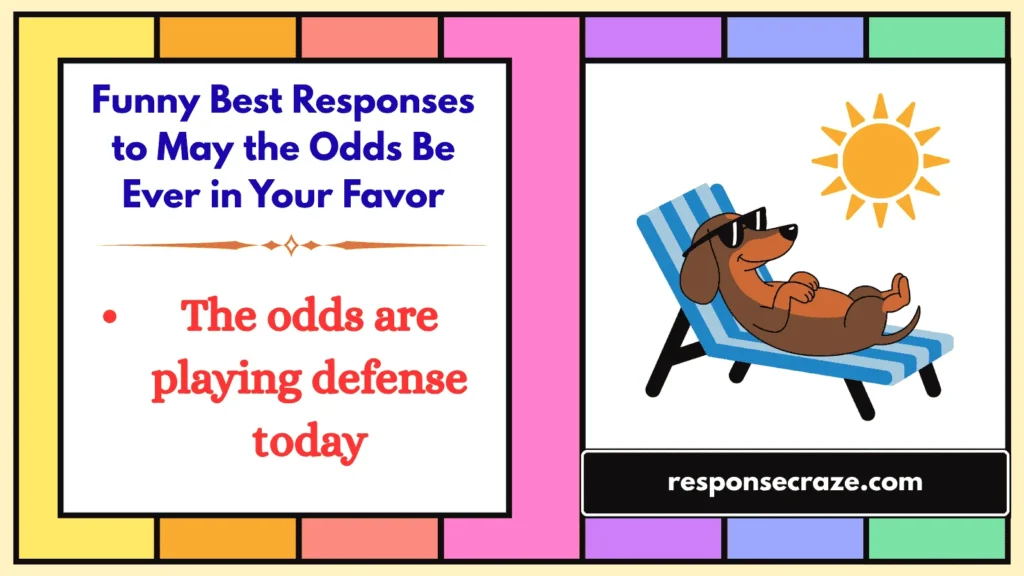 Funny Best Responses to May the Odds Be Ever in Your Favor

• The odds are playing defense today

responsecraze.com